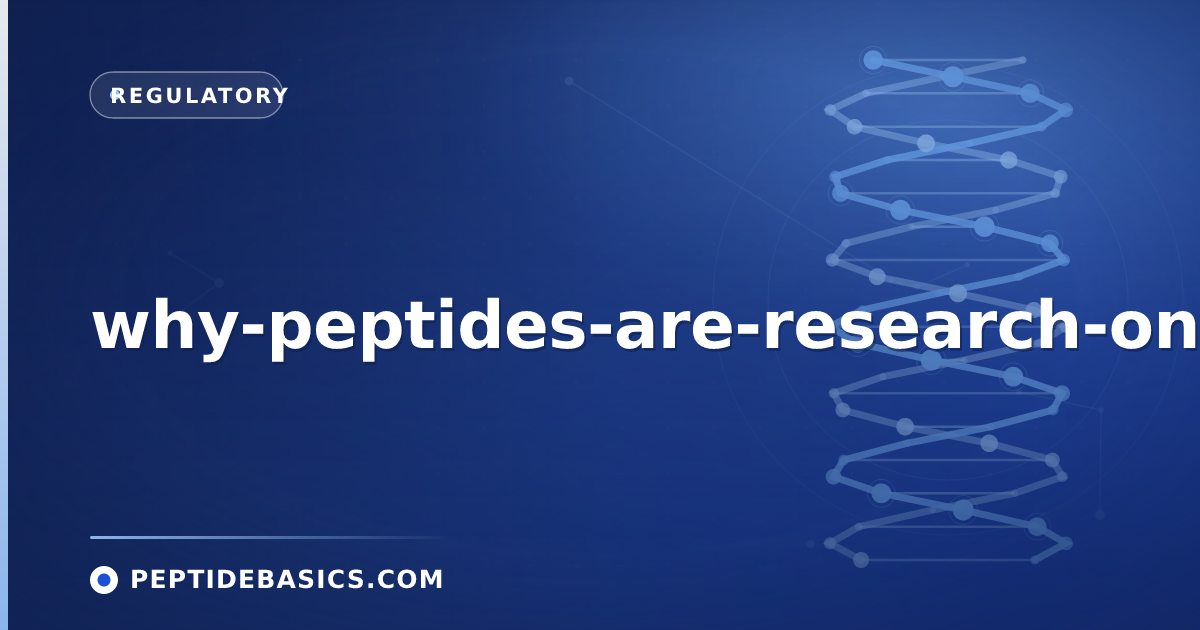 REGULATORY

why-peptides-are-research-on

PEPTIDEBASICS.COM